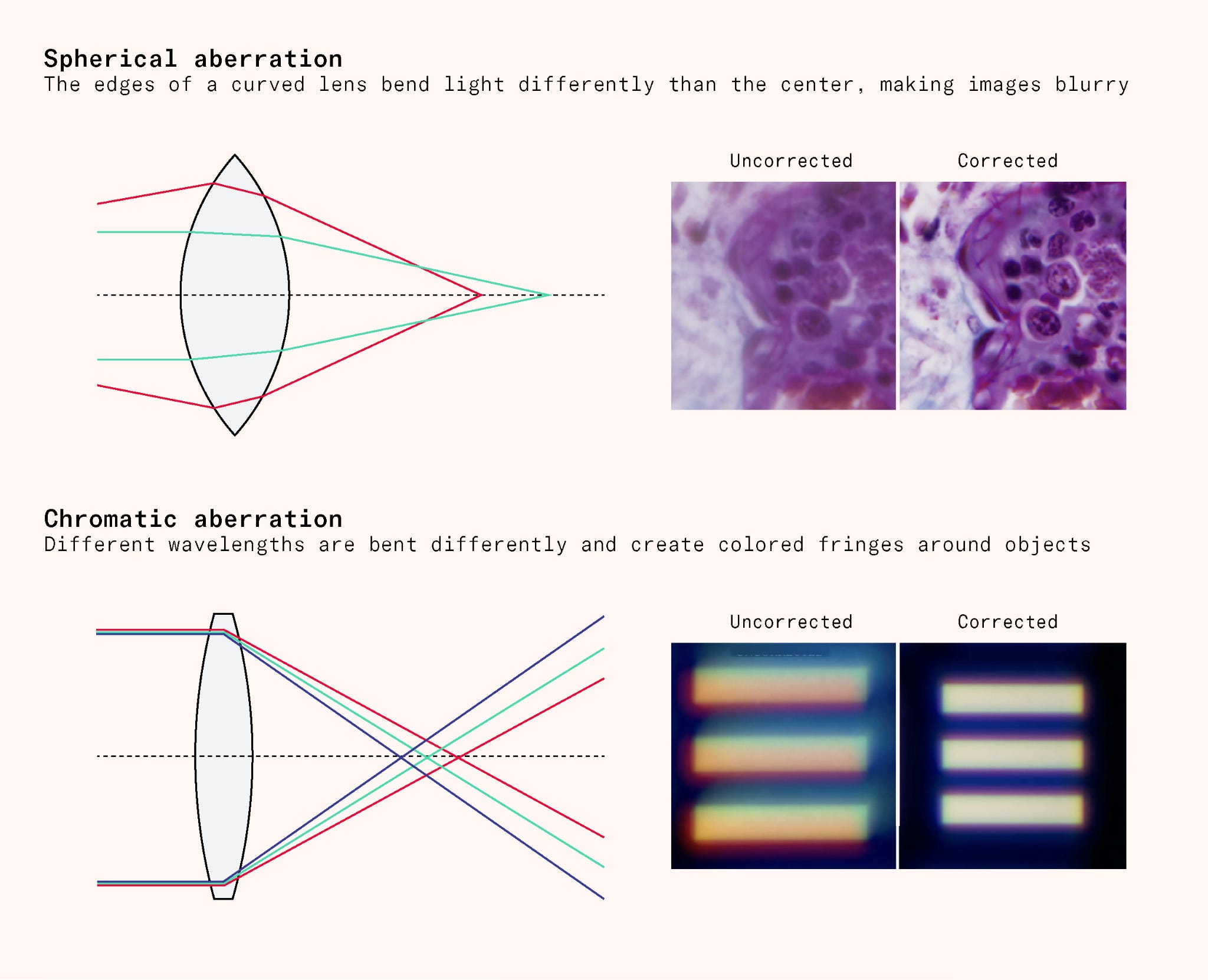 Spherical aberration
The edges of a curved lens bend light differently than the center, making images blurry

Uncorrected

Corrected

Chromatic aberration
Different wavelengths are bent differently and create colored fringes around objects

Uncorrected

Corrected